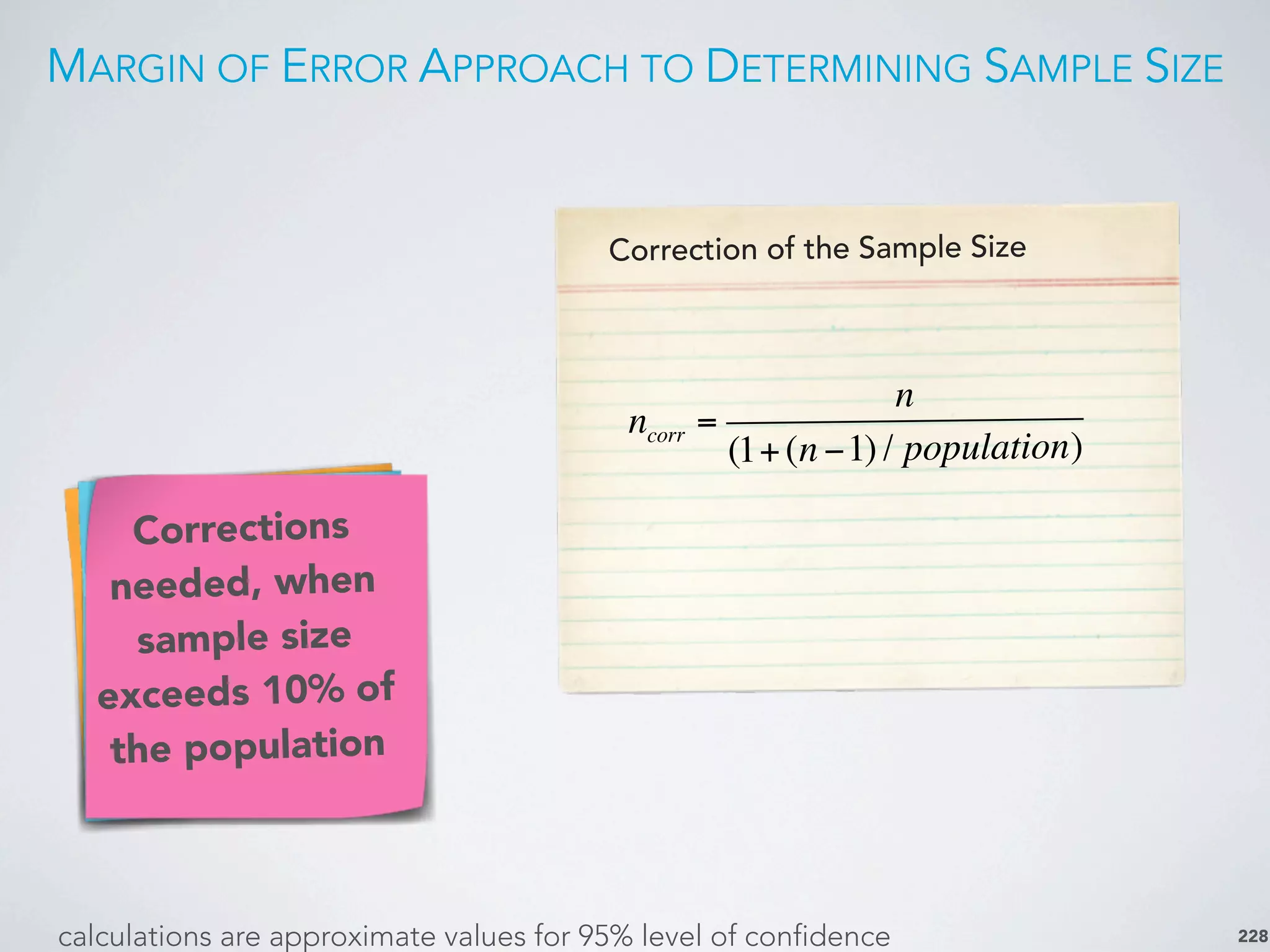 MARGIN OF ERROR APPROACH TO DETERMINING SAMPLE SIZE

Correction of the Sample Size

$n_{corr} = \frac{n}{(1+(n-1)/population)}$

Corrections needed, when sample size exceeds 10% of the population

calculations are approximate values for 95% level of confidence

228